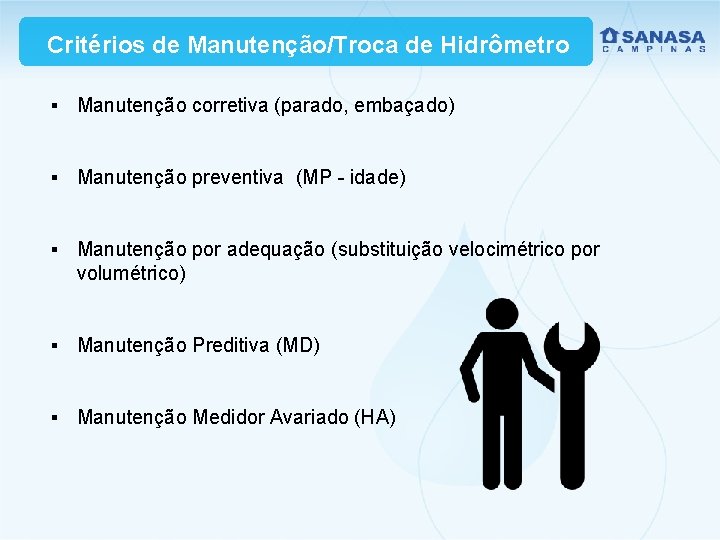 Critérios de Manutenção/Troca de Hidrômetro

SANASA
CAMPINAS

▪ Manutenção corretiva (parado, embaçado)

▪ Manutenção preventiva (MP - idade)

▪ Manutenção por adequação (substituição velocimétrico por volumétrico)

▪ Manutenção Preditiva (MD)

▪ Manutenção Medidor Avariado (HA)